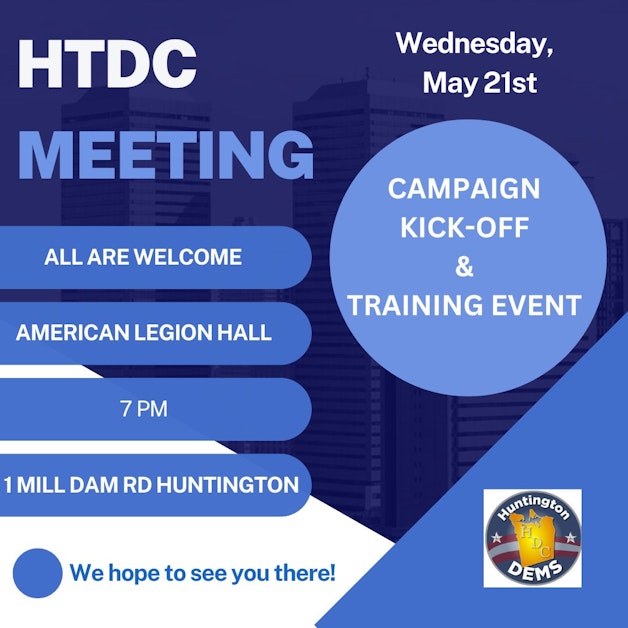 HTDC MEETING

Wednesday, May 21st

CAMPAIGN KICK-OFF & TRAINING EVENT

ALL ARE WELCOME

AMERICAN LEGION HALL

7 PM

1 MILL DAM RD HUNTINGTON

We hope to see you there!

Huntington HDC DEMS